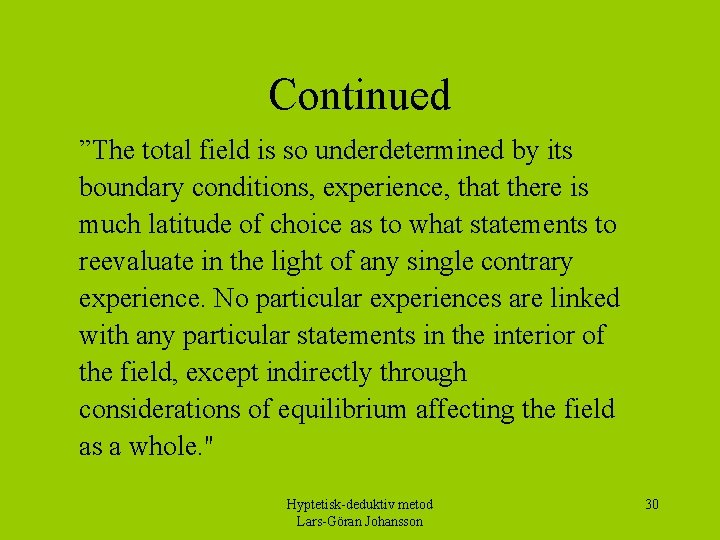 Continued

”The total field is so underdetermined by its boundary conditions, experience, that there is much latitude of choice as to what statements to reevaluate in the light of any single contrary experience. No particular experiences are linked with any particular statements in the interior of the field, except indirectly through considerations of equilibrium affecting the field as a whole."

Hyptetisk-deduktiv metod
Lars-Göran Johansson

30